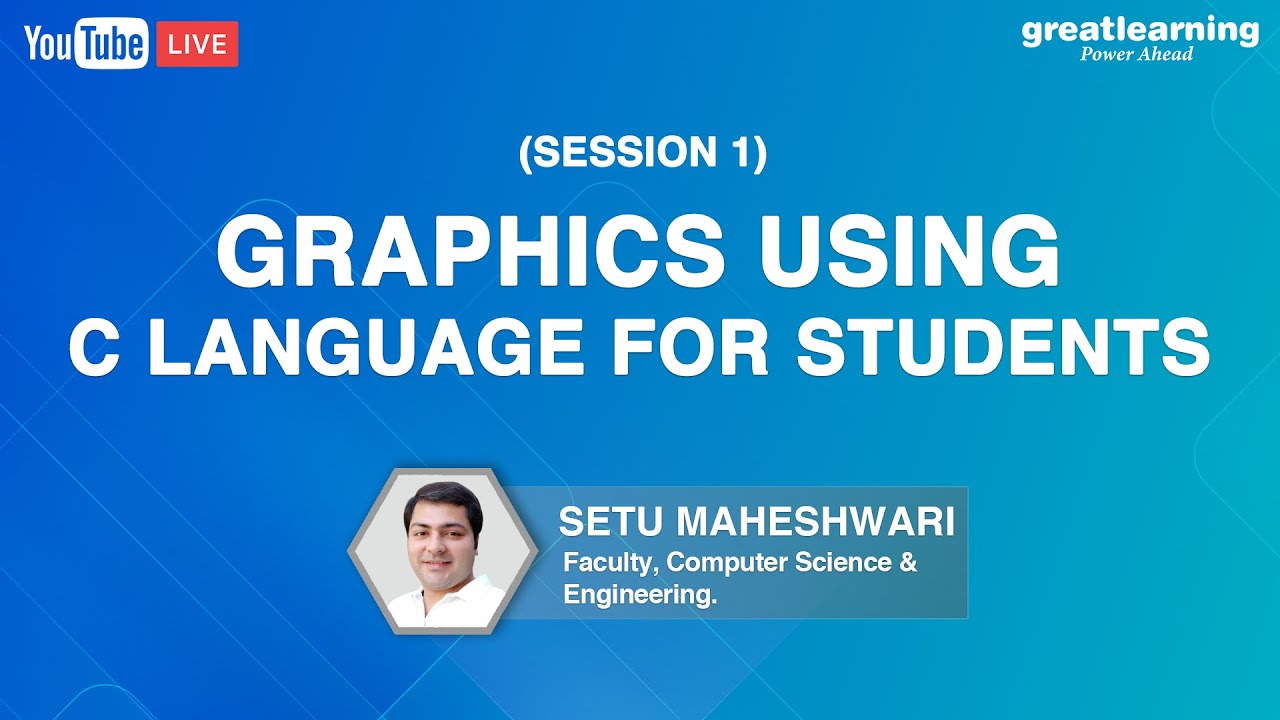 YouTube LIVE

greatlearning
Power Ahead

(SESSION 1)

GRAPHICS USING C LANGUAGE FOR STUDENTS

SETU MAHESHWARI
Faculty, Computer Science & Engineering.